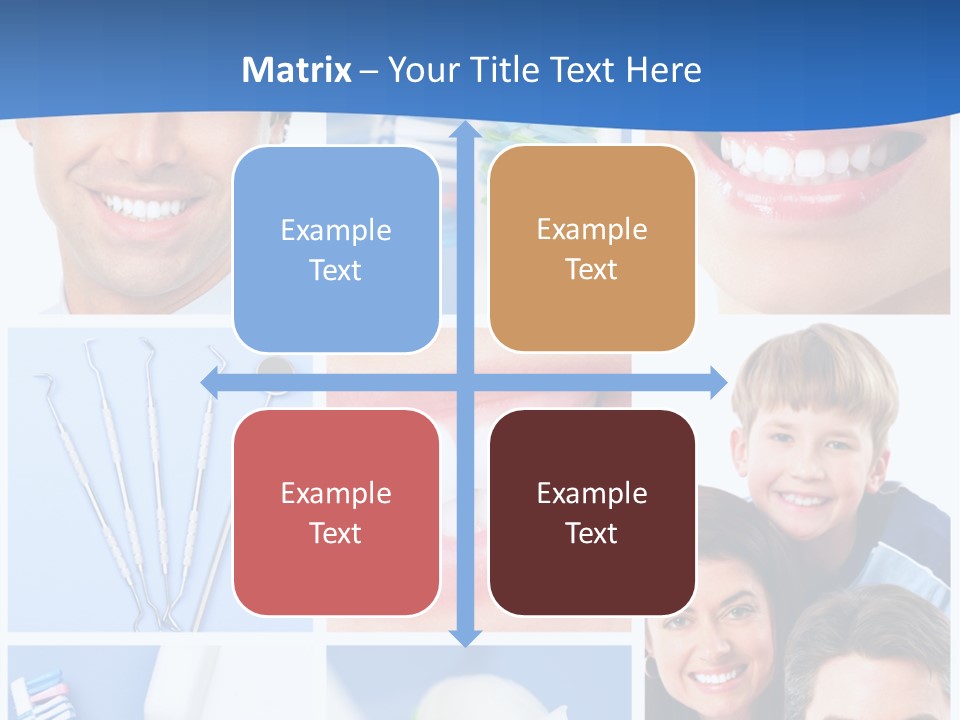 Matrix – Your Title Text Here

Example Text

Example Text

Example Text

Example Text